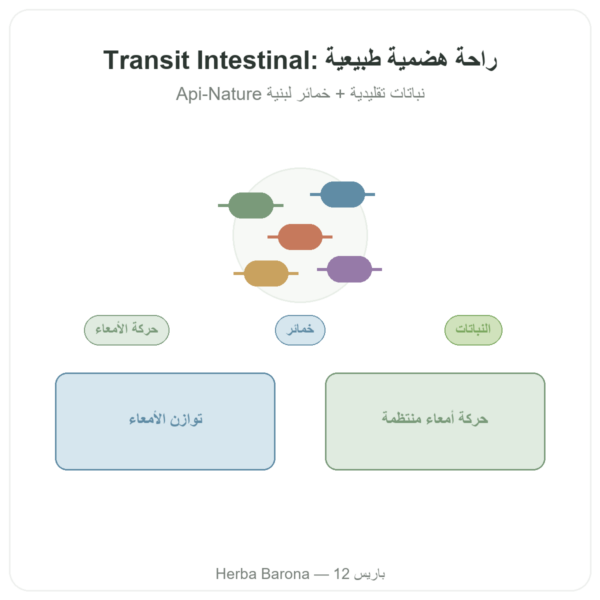 Transit Intestinal: راحة هضمية طبيعية

نباتات تقليدية + خمائر لبنية Api-Nature

النباتات

خمائر

حركة الأمعاء

حركة أمعاء منتظمة

توازن الأمعاء

Herba Barona — باريس 12